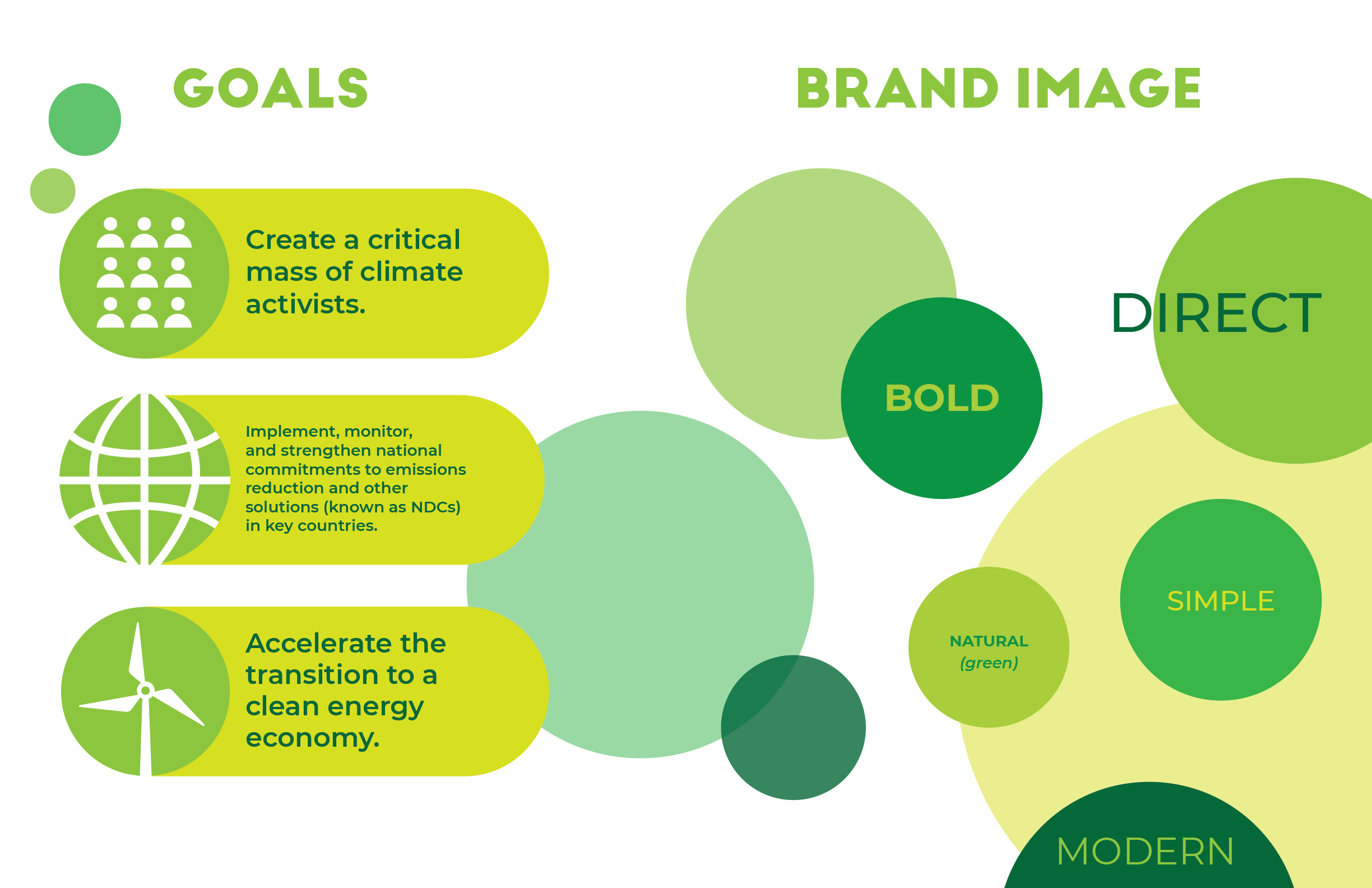 GOALS

Create a critical mass of climate activists.

Implement, monitor, and strengthen national commitments to emissions reduction and other solutions (known as NDCs) in key countries.

Accelerate the transition to a clean energy economy.

BRAND IMAGE

DIRECT

BOLD

SIMPLE

NATURAL
(green)

MODERN